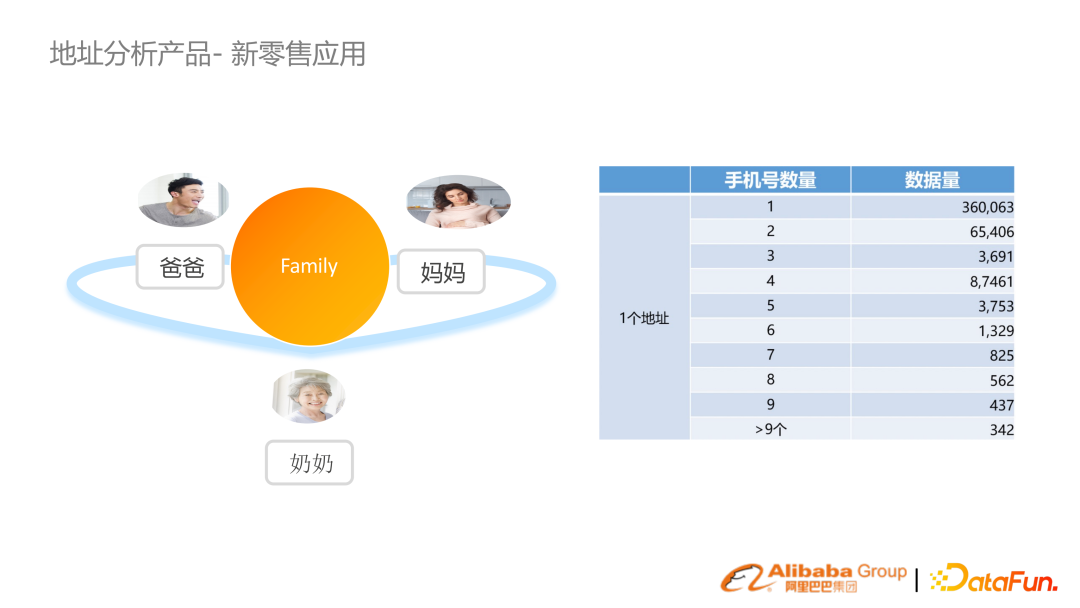 地址分析产品- 新零售应用

爸爸

Family

妈妈

奶奶

| | 手机号数量 | 数据量 |
|---|---|---|
| 1个地址 | 1 | 360,063 |
| | 2 | 65,406 |
| | 3 | 3,691 |
| | 4 | 8,7461 |
| | 5 | 3,753 |
| | 6 | 1,329 |
| | 7 | 825 |
| | 8 | 562 |
| | 9 | 437 |
| | >9个 | 342 |

Alibaba Group 阿里巴巴集团 | DataFun.